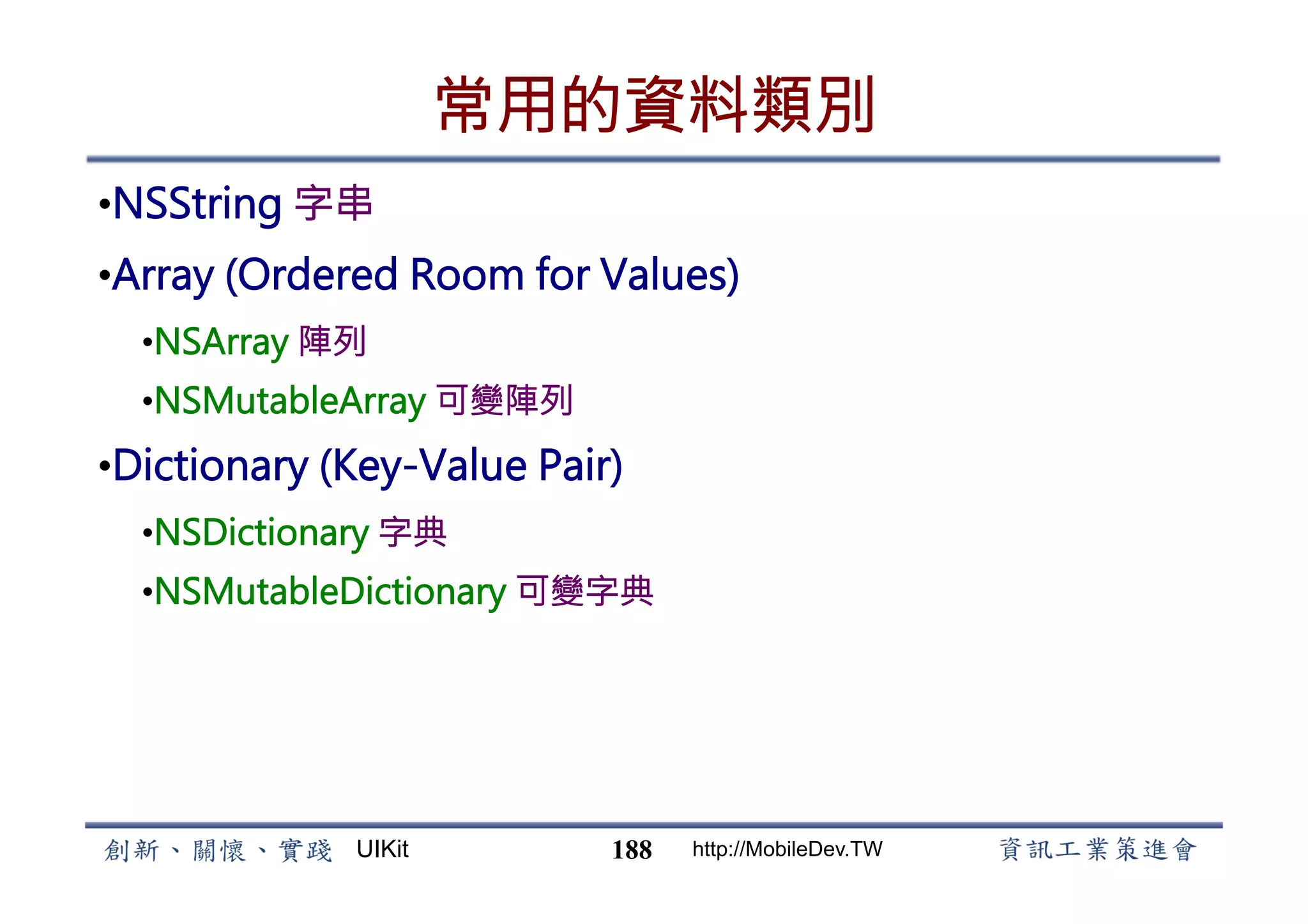 常用的資料類別

•NSString 字串

•Array (Ordered Room for Values)

•NSArray 陣列

•NSMutableArray 可變陣列

•Dictionary (Key-Value Pair)

•NSDictionary 字典

•NSMutableDictionary 可變字典

創新、關懷、實踐 UIKit 188 http://MobileDev.TW 資訊工業策進會